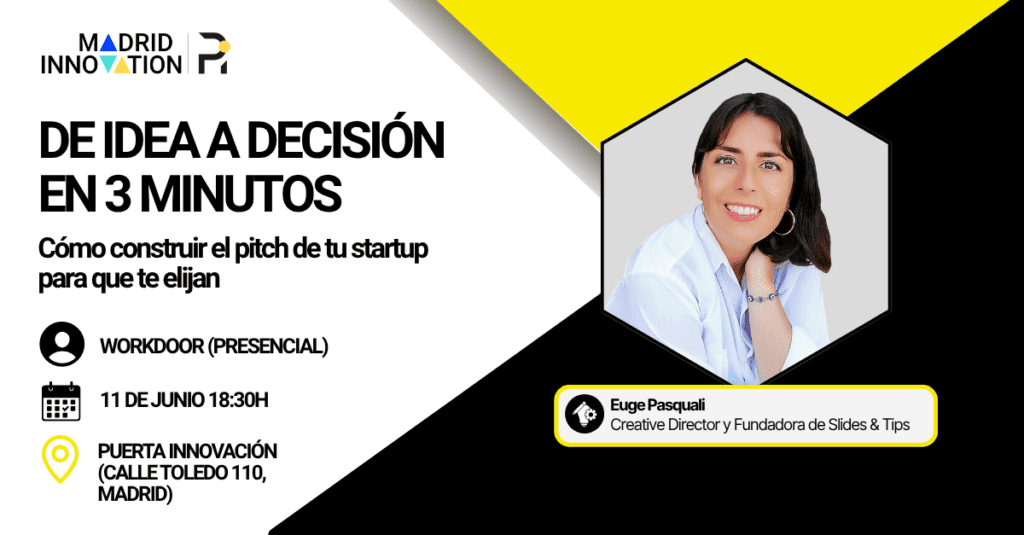 MADRID INNOVATION

DE IDEA A DECISIÓN EN 3 MINUTOS

Cómo construir el pitch de tu startup para que te elijan

WORKDOOR (PRESENCIAL)

11 DE JUNIO 18:30H

PUERTA INNOVACIÓN (CALLE TOLEDO 110, MADRID)

Euge Pasquali
Creative Director y Fundadora de Slides & Tips